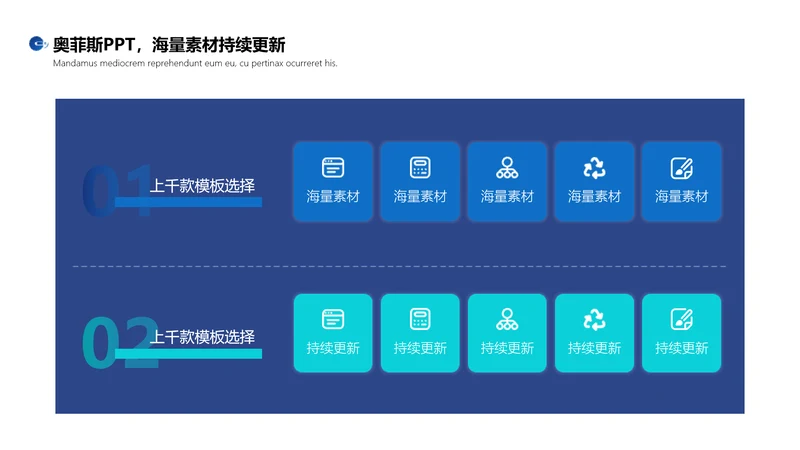 奥菲斯PPT，海量素材持续更新
Mandamus mediocrem reprehendunt eum eu, cu pertinax ocurreret his.

01 上千款模板选择

海量素材 海量素材 海量素材 海量素材 海量素材

02 上千款模板选择

持续更新 持续更新 持续更新 持续更新 持续更新